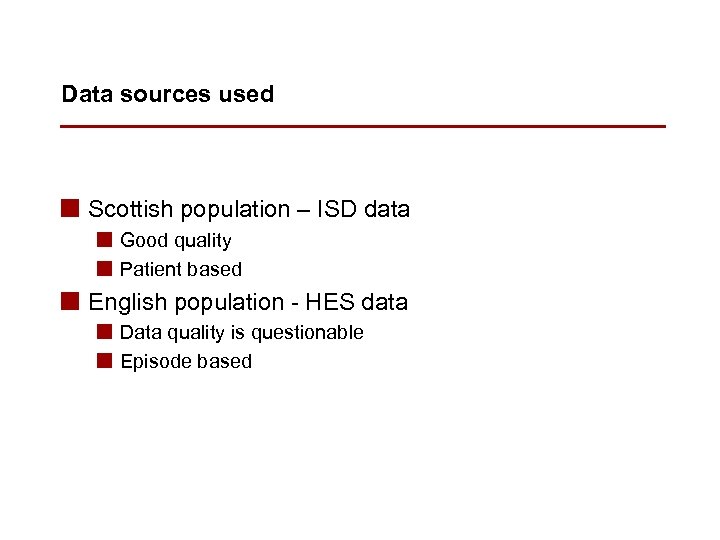 Data sources used

Scottish population – ISD data
Good quality
Patient based
English population - HES data
Data quality is questionable
Episode based